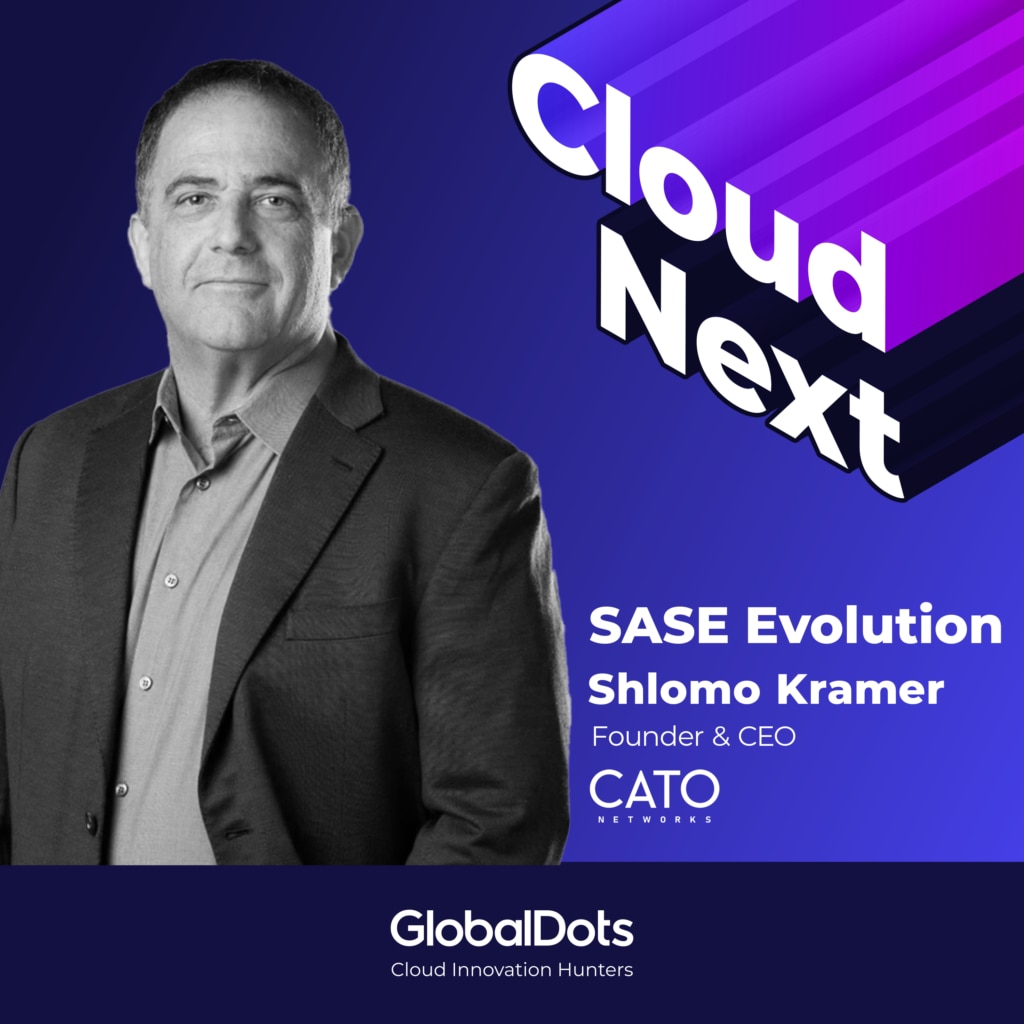 Cloud Next

SASE Evolution
Shlomo Kramer
Founder & CEO
CATO NETWORKS

GlobalDots
Cloud Innovation Hunters